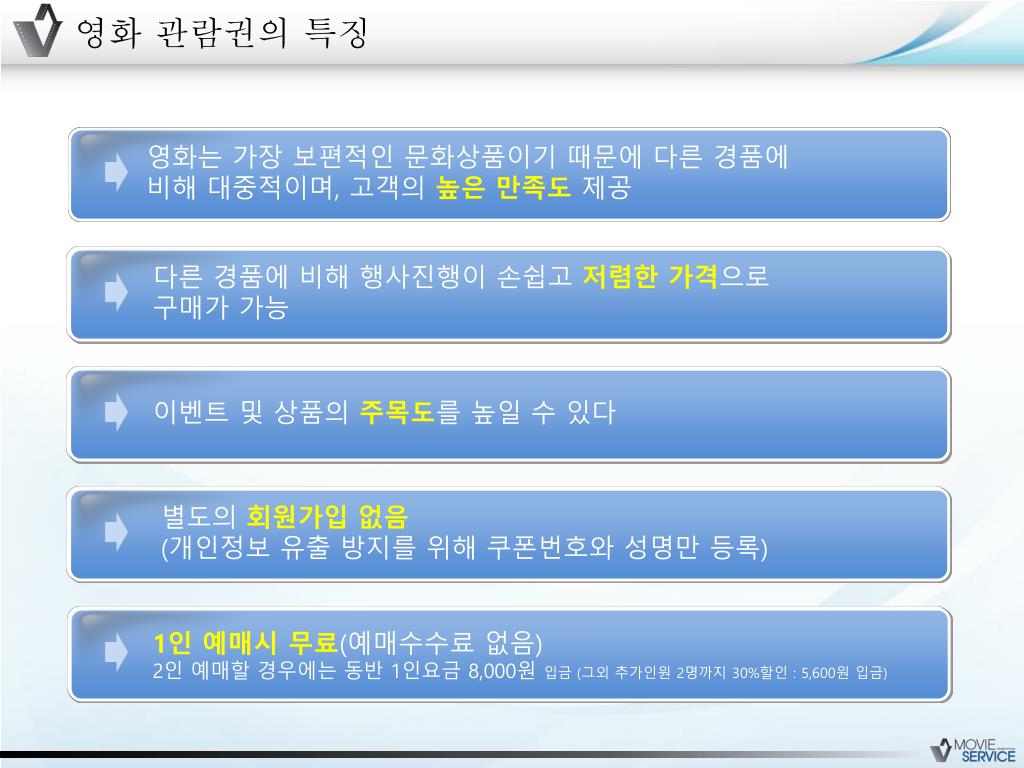 영화 관람권의 특징

영화는 가장 보편적인 문화상품이기 때문에 다른 경품에 비해 대중적이며, 고객의 높은 만족도 제공

다른 경품에 비해 행사진행이 손쉽고 저렴한 가격으로 구매가 가능

이벤트 및 상품의 주목도를 높일 수 있다

별도의 회원가입 없음
(개인정보 유출 방지를 위해 쿠폰번호와 성명만 등록)

1인 예매시 무료(예매수수료 없음)
2인 예매할 경우에는 동반 1인요금 8,000원 입금 (그외 추가인원 2명까지 30%할인 : 5,600원 입금)

MOVIE SERVICE